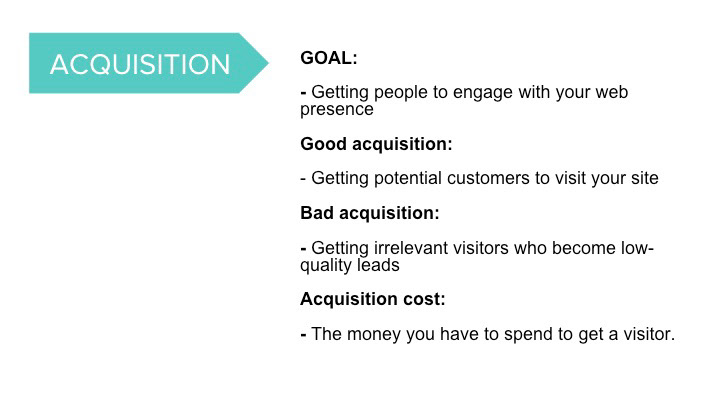 ACQUISITION

GOAL:

- Getting people to engage with your web presence

Good acquisition:

- Getting potential customers to visit your site

Bad acquisition:

- Getting irrelevant visitors who become low-quality leads

Acquisition cost:

- The money you have to spend to get a visitor.